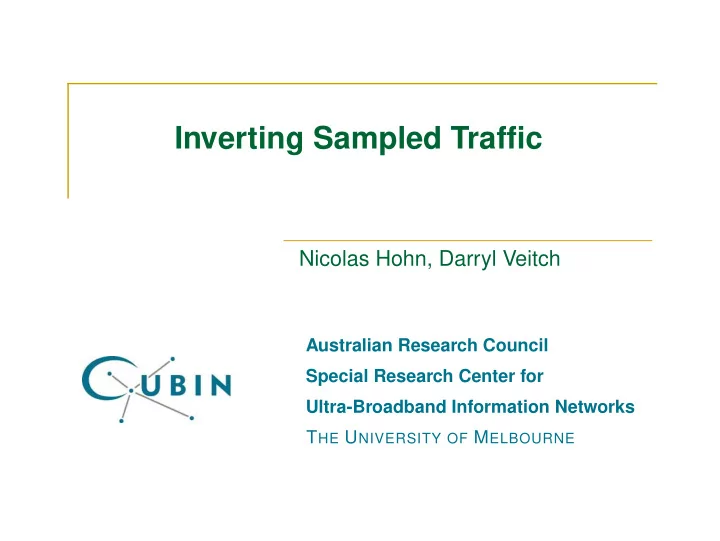 Inverting Sampled Traffic

Nicolas Hohn, Darryl Veitch

CUBIN

Australian Research Council
Special Research Center for
Ultra-Broadband Information Networks
THE UNIVERSITY OF MELBOURNE